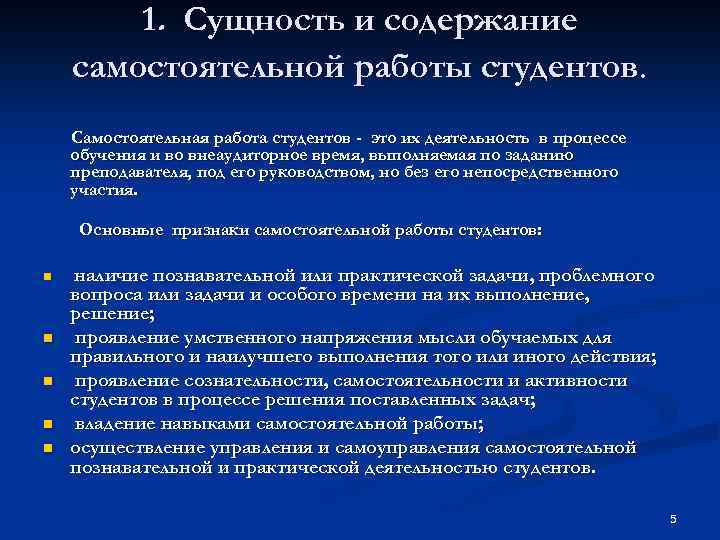 1. Сущность и содержание самостоятельной работы студентов.

Самостоятельная работа студентов - это их деятельность в процессе обучения и во внеаудиторное время, выполняемая по заданию преподавателя, под его руководством, но без его непосредственного участия.

Основные признаки самостоятельной работы студентов:

- наличие познавательной или практической задачи, проблемного вопроса или задачи и особого времени на их выполнение, решение;
- проявление умственного напряжения мысли обучаемых для правильного и наилучшего выполнения того или иного действия;
- проявление сознательности, самостоятельности и активности студентов в процессе решения поставленных задач;
- владение навыками самостоятельной работы;
- осуществление управления и самоуправления самостоятельной познавательной и практической деятельностью студентов.

5